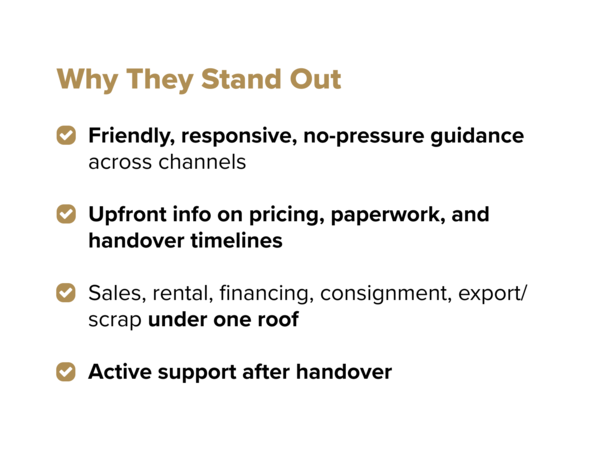 Why They Stand Out

Friendly, responsive, no-pressure guidance across channels

Upfront info on pricing, paperwork, and handover timelines

Sales, rental, financing, consignment, export/scrap under one roof

Active support after handover